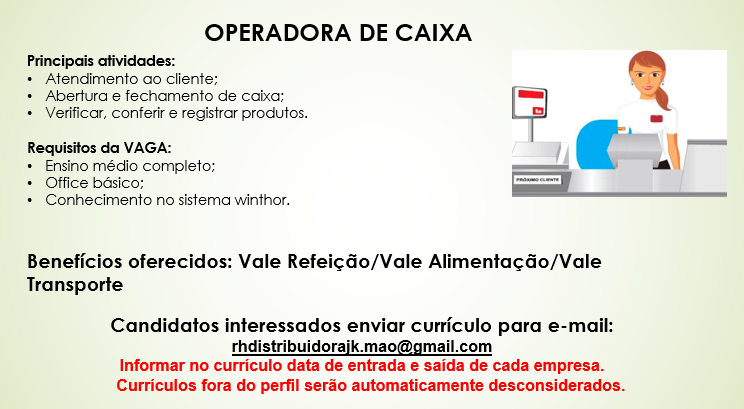 OPERADORA DE CAIXA

Principais atividades:
• Atendimento ao cliente;
• Abertura e fechamento de caixa;
• Verificar, conferir e registrar produtos.

Requisitos da VAGA:
• Ensino médio completo;
• Office básico;
• Conhecimento no sistema winthor.

PRÓXIMO CLIENTE

Benefícios oferecidos: Vale Refeição/Vale Alimentação/Vale Transporte

Candidatos interessados enviar currículo para e-mail:
rhdistribuidorajk.mao@gmail.com
Informar no currículo data de entrada e saída de cada empresa.
Currículos fora do perfil serão automaticamente desconsiderados.